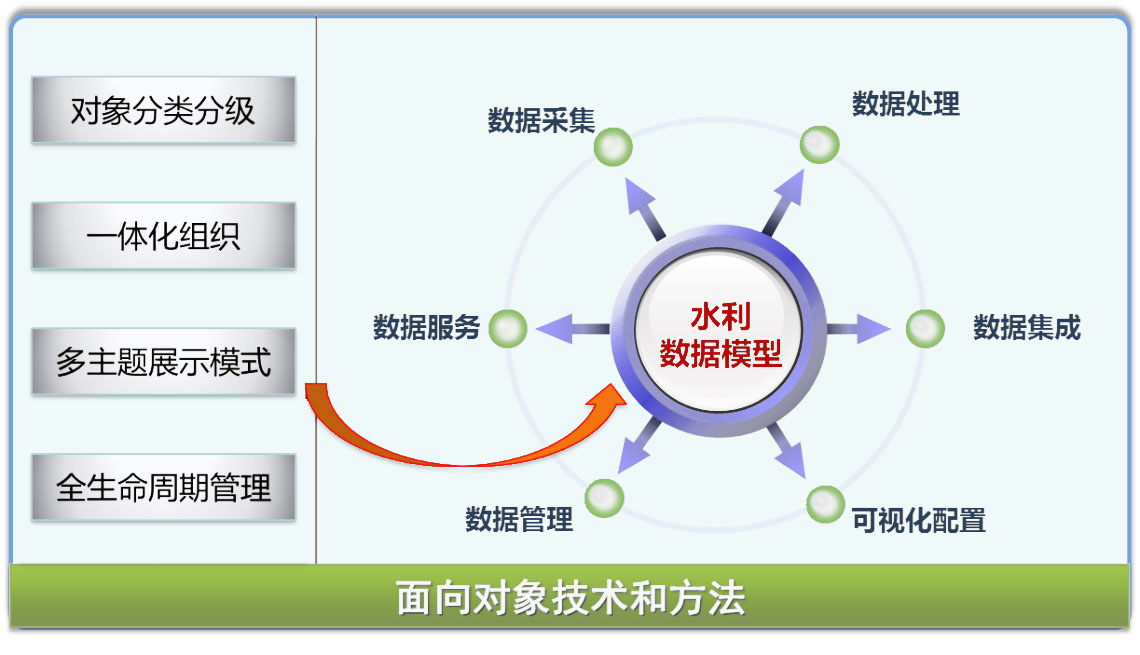 对象分类分级

一体化组织

多主题展示模式

全生命周期管理

数据采集

数据处理

数据服务

水利
数据模型

数据集成

数据管理

可视化配置

面向对象技术和方法